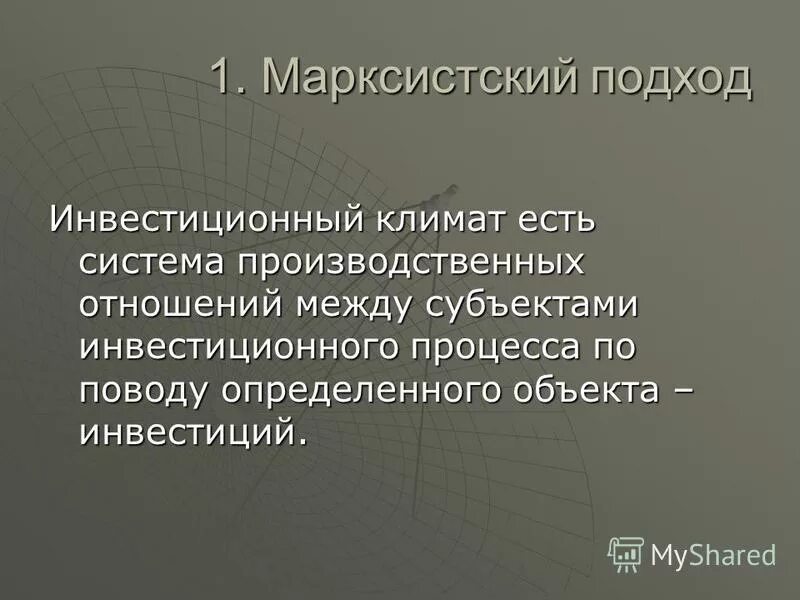 1. Марксистский подход

Инвестиционный климат есть система производственных отношений между субъектами инвестиционного процесса по поводу определенного объекта – инвестиций.

MyShared